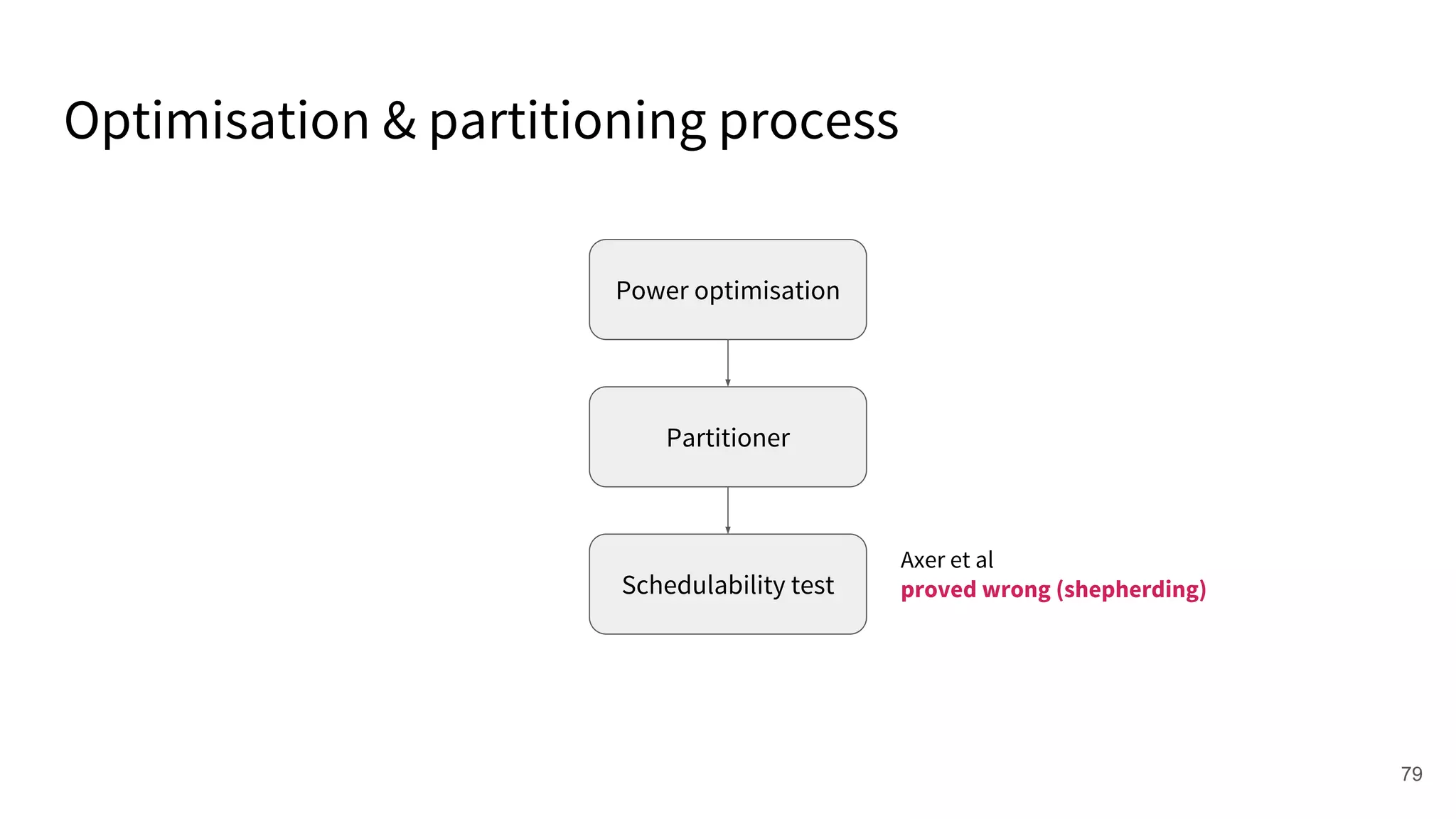 Optimisation & partitioning process

Power optimisation

Partitioner

Schedulability test

Axer et al
proved wrong (shepherding)

79